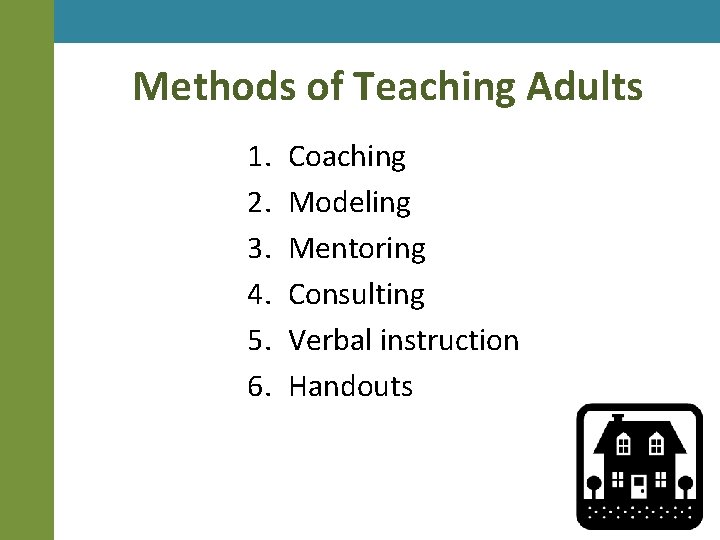 Methods of Teaching Adults

1. Coaching
2. Modeling
3. Mentoring
4. Consulting
5. Verbal instruction
6. Handouts